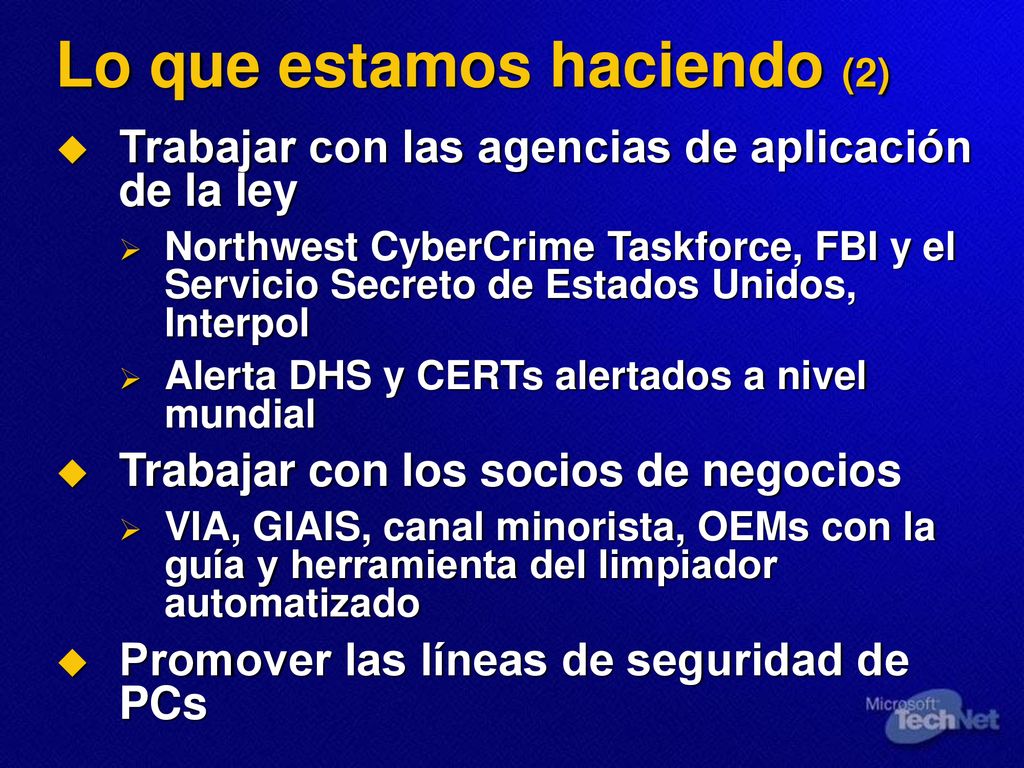 Lo que estamos haciendo (2)

Trabajar con las agencias de aplicación de la ley

Northwest CyberCrime Taskforce, FBI y el Servicio Secreto de Estados Unidos, Interpol

Alerta DHS y CERTs alertados a nivel mundial

Trabajar con los socios de negocios

VIA, GIAIS, canal minorista, OEMs con la guía y herramienta del limpiador automatizado

Promover las líneas de seguridad de PCs

Microsoft TechNet